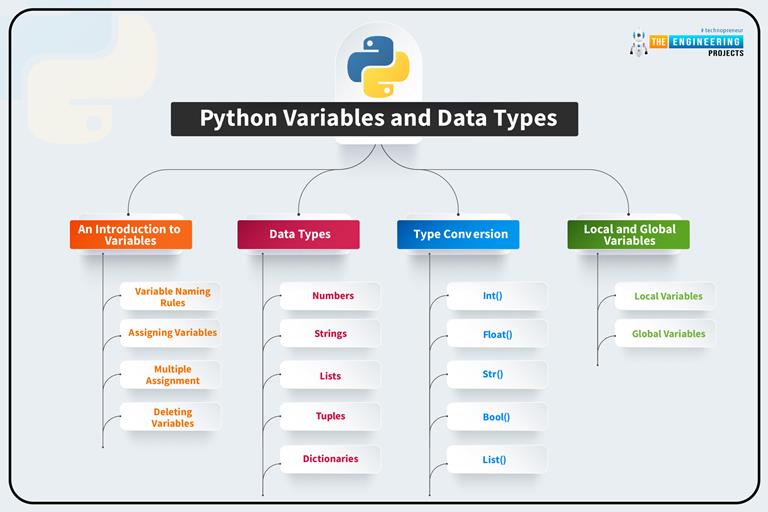 # technopreneur
THE ENGINEERING PROJECTS

Python Variables and Data Types

An Introduction to Variables

Variable Naming Rules

Assigning Variables

Multiple Assignment

Deleting Variables

Data Types

Numbers

Strings

Lists

Tuples

Dictionaries

Type Conversion

Int()

Float()

Str()

Bool()

List()

Local and Global Variables

Local Variables

Global Variables